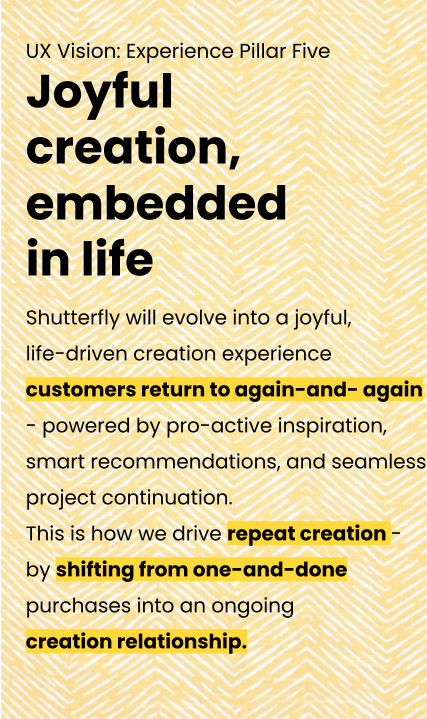 UX Vision: Experience Pillar Five

Joyful creation, embedded in life

Shutterfly will evolve into a joyful, life-driven creation experience customers return to again-and- again - powered by pro-active inspiration, smart recommendations, and seamless project continuation.
This is how we drive repeat creation - by shifting from one-and-done purchases into an ongoing creation relationship.